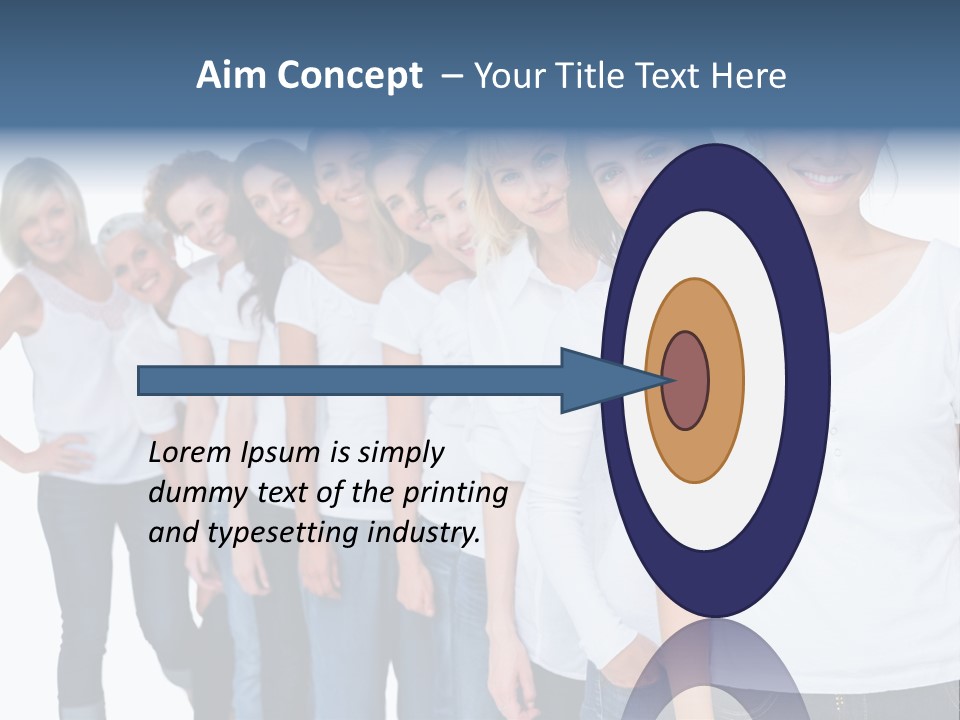 Aim Concept – Your Title Text Here

Lorem Ipsum is simply dummy text of the printing and typesetting industry.